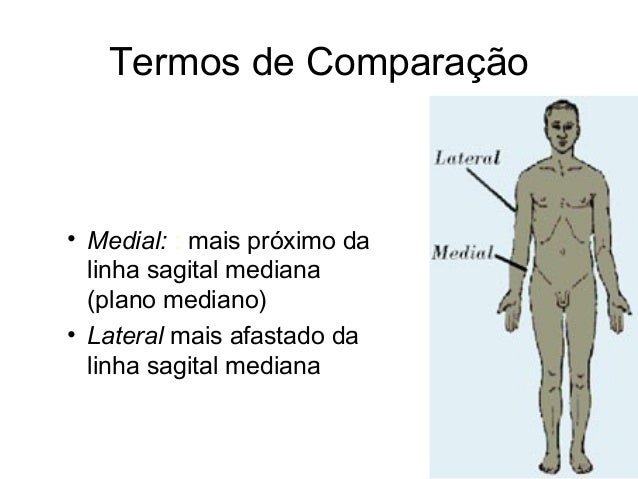 Termos de Comparação

• Medial: : mais próximo da linha sagital mediana (plano mediano)

• Lateral mais afastado da linha sagital mediana

Lateral

Medial